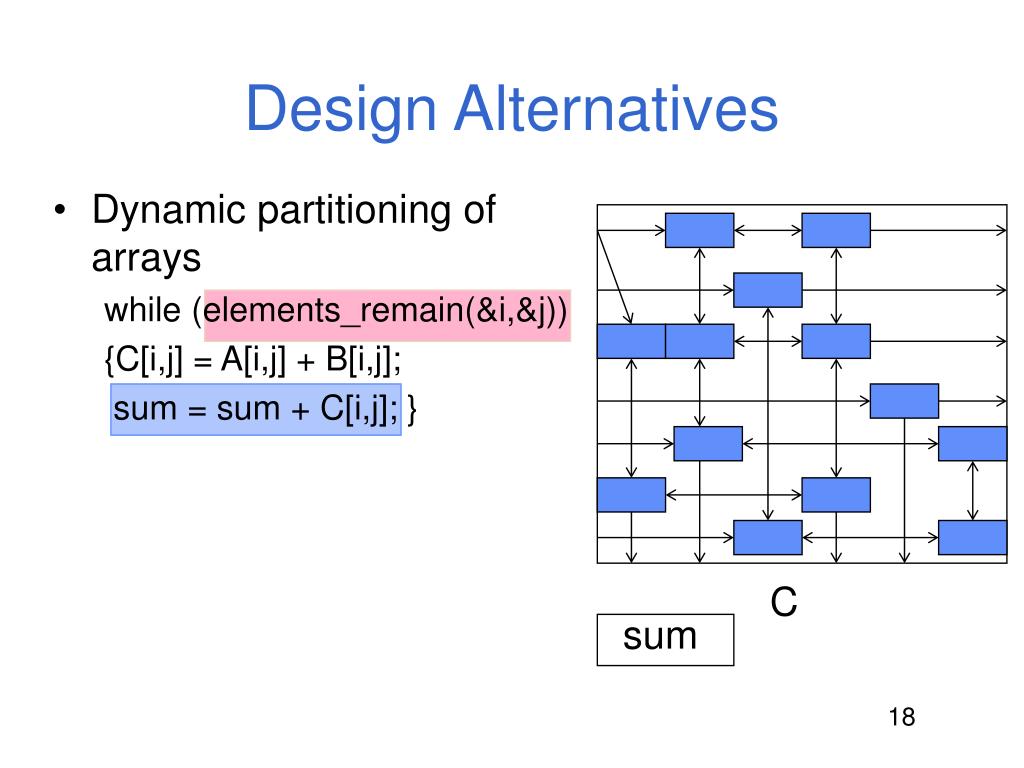 Design Alternatives

• Dynamic partitioning of arrays

while (elements_remain(&i,&j))
{C[i,j] = A[i,j] + B[i,j];
sum = sum + C[i,j]; }

C

sum

18